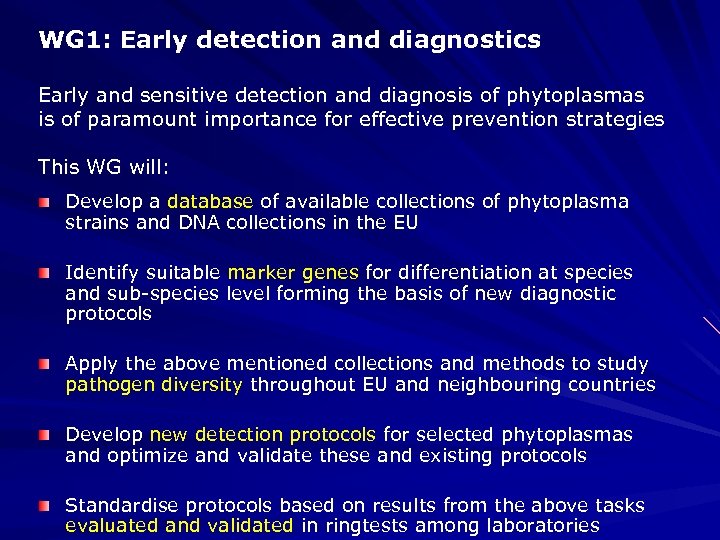 WG1: Early detection and diagnostics

Early and sensitive detection and diagnosis of phytoplasmas is of paramount importance for effective prevention strategies

This WG will:

Develop a database of available collections of phytoplasma strains and DNA collections in the EU

Identify suitable marker genes for differentiation at species and sub-species level forming the basis of new diagnostic protocols

Apply the above mentioned collections and methods to study pathogen diversity throughout EU and neighbouring countries

Develop new detection protocols for selected phytoplasmas and optimize and validate these and existing protocols

Standardise protocols based on results from the above tasks evaluated and validated in ringtests among laboratories